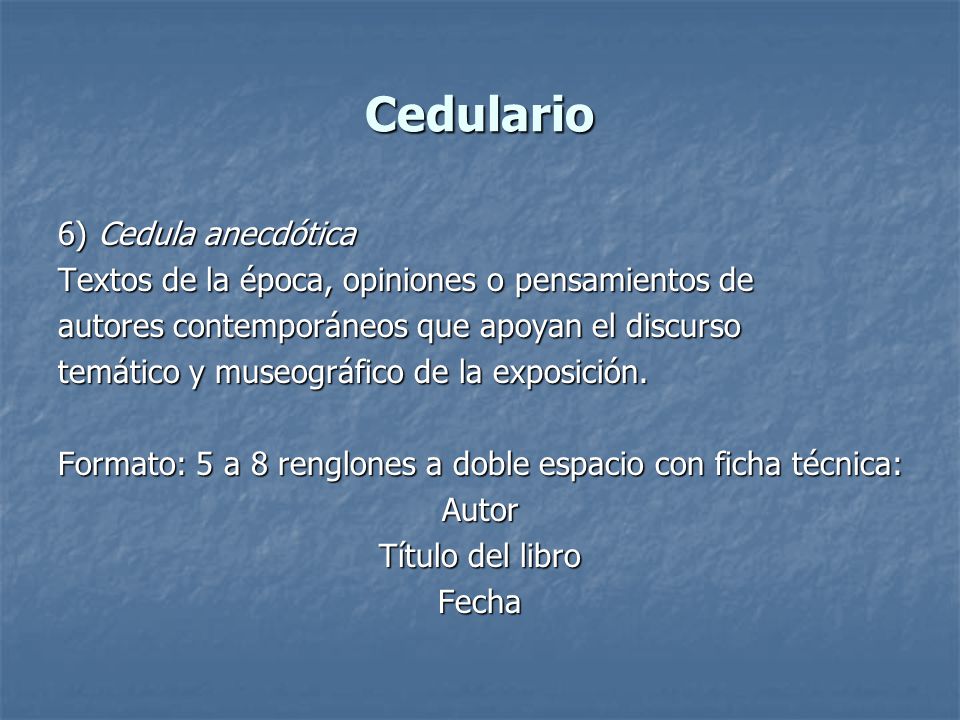 Cedulario

6) Cedula anecdótica
Textos de la época, opiniones o pensamientos de autores contemporáneos que apoyan el discurso temático y museográfico de la exposición.

Formato: 5 a 8 renglones a doble espacio con ficha técnica:
Autor
Título del libro
Fecha